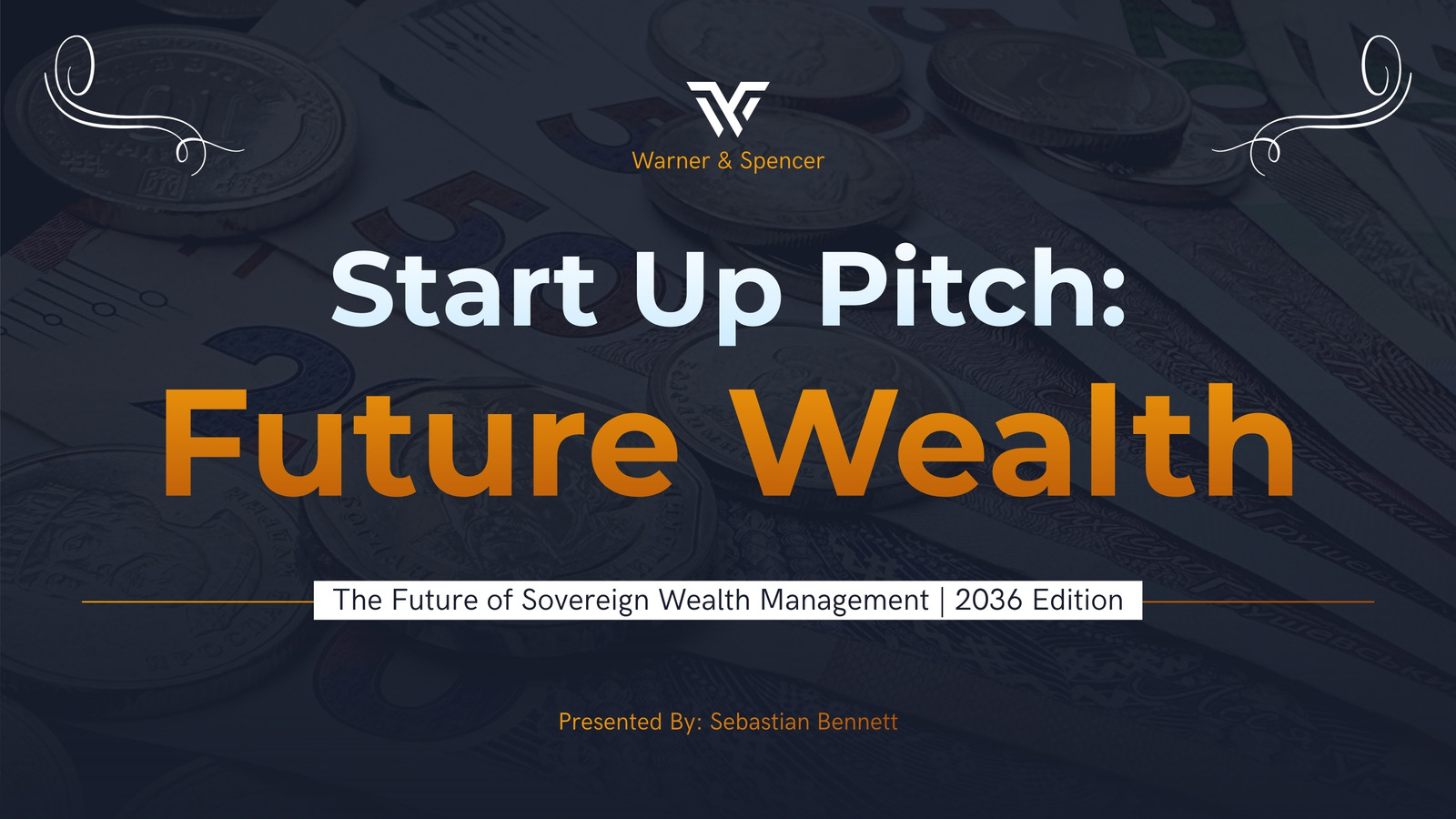 Warner & Spencer

Start Up Pitch:
Future Wealth

The Future of Sovereign Wealth Management | 2036 Edition

Presented By: Sebastian Bennett